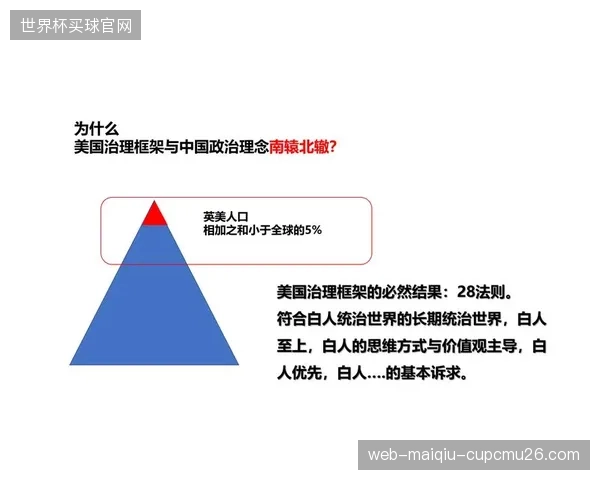 世界杯买球官网

为什么
美国治理框架与中国政治理念南辕北辙?

英美人口
相加之和小于全球的5%

美国治理框架的必然结果：28法则。
符合白人统治世界的长期统治世界，白人至上，白人的思维方式与价值观主导，白人优先，白人....的基本诉求。

web-maiqiu-cupcmu26.com